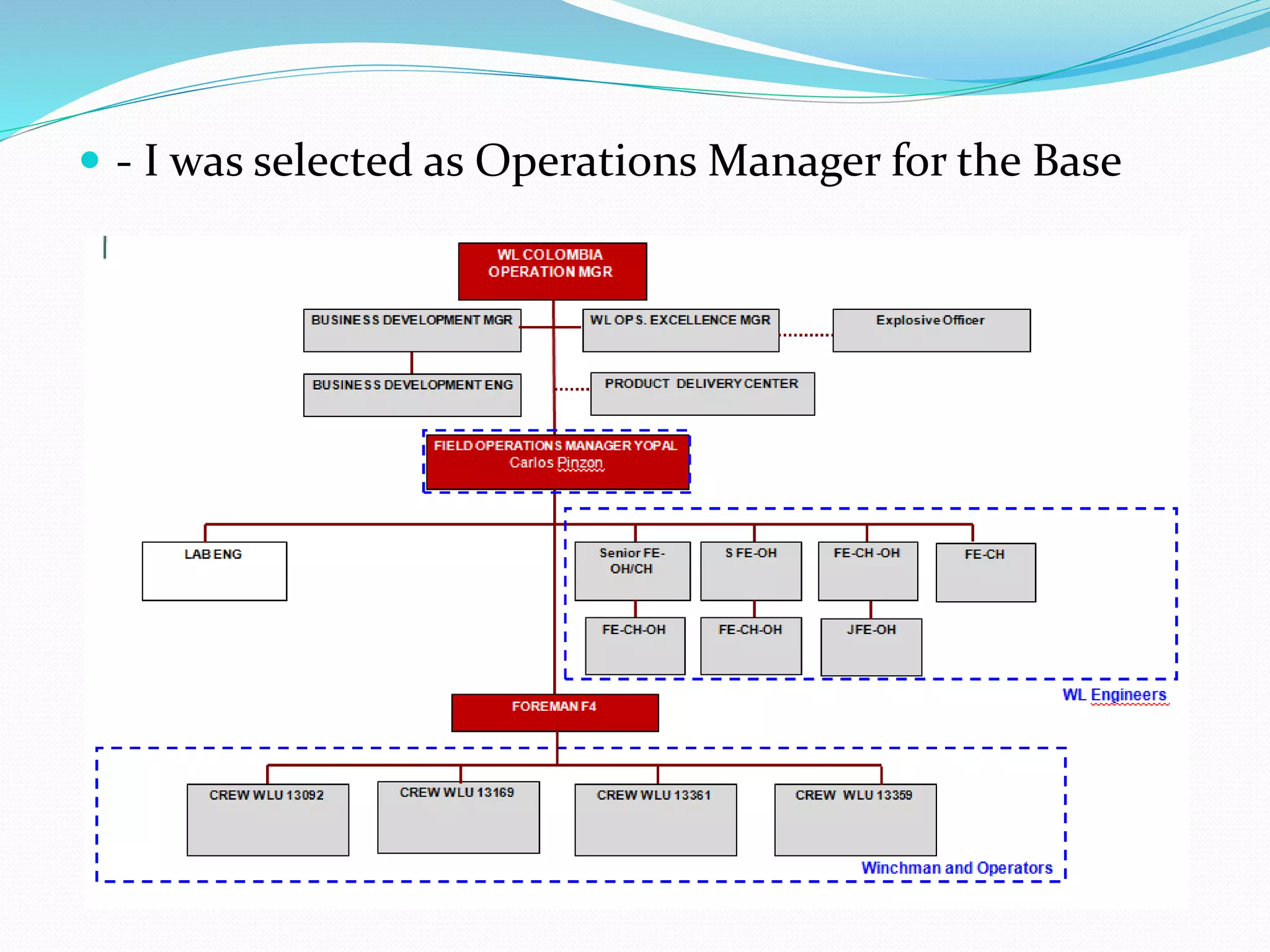 - I was selected as Operations Manager for the Base

WL COLOMBIA OPERATION MGR

BUSINESS DEVELOPMENT MGR

WL OPS. EXCELLENCE MGR

Explosive Officer

BUSINESS DEVELOPMENT ENG

PRODUCT DELIVERY CENTER

FIELD OPERATIONS MANAGER YOPAL
Carlos Pinzon

LAB ENG

Senior FE-OH/CH

S FE-OH

FE-CH -OH

FE-CH

FE-CH-OH

FE-CH-OH

JFE-OH

WL Engineers

FOREMAN F4

CREW WLU 13092

CREW WLU 13169

CREW WLU 13361

CREW WLU 13359

Winchman and Operators